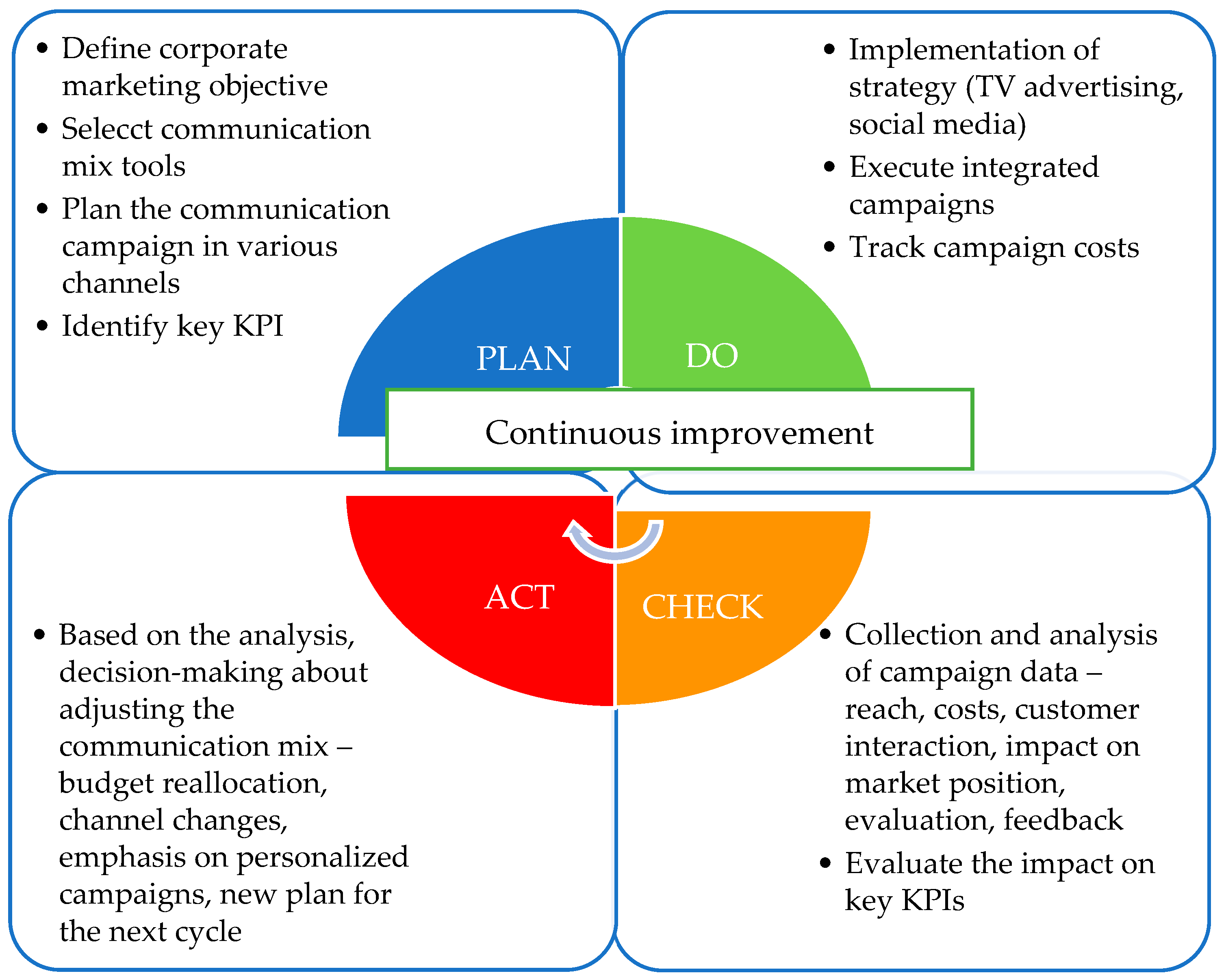 • Define corporate marketing objective
• Selecct communication mix tools
• Plan the communication campaign in various channels
• Identify key KPI

• Implementation of strategy (TV advertising, social media)
• Execute integrated campaigns
• Track campaign costs

PLAN

DO

Continuous improvement

ACT

CHECK

• Based on the analysis, decision-making about adjusting the communication mix – budget reallocation, channel changes, emphasis on personalized campaigns, new plan for the next cycle

• Collection and analysis of campaign data – reach, costs, customer interaction, impact on market position, evaluation, feedback
• Evaluate the impact on key KPIs